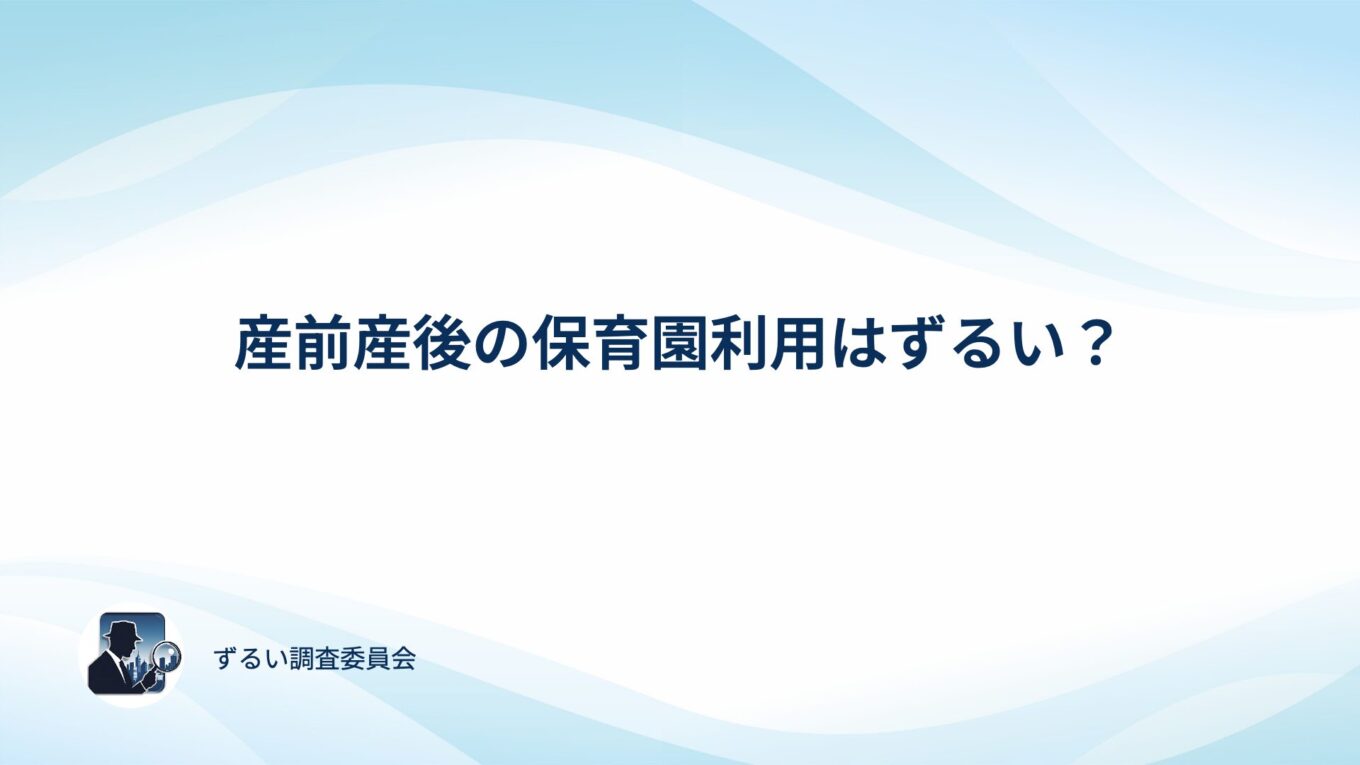 産前産後の保育園利用はずるい？

ずるい調査委員会